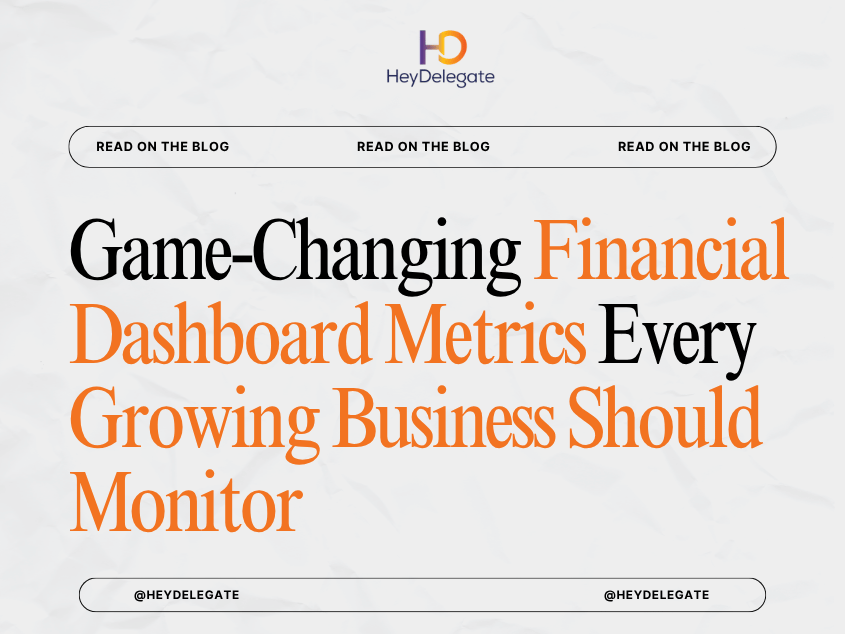 HD
HeyDelegate

READ ON THE BLOG READ ON THE BLOG READ ON THE BLOG

Game-Changing Financial Dashboard Metrics Every Growing Business Should Monitor

@HEYDELEGATE @HEYDELEGATE